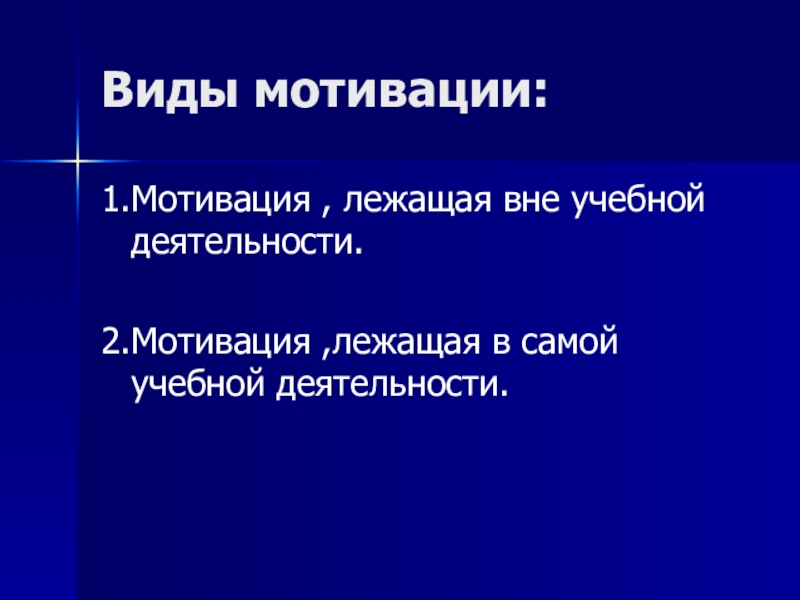 Виды мотивации:

1.Мотивация , лежащая вне учебной деятельности.

2.Мотивация ,лежащая в самой учебной деятельности.